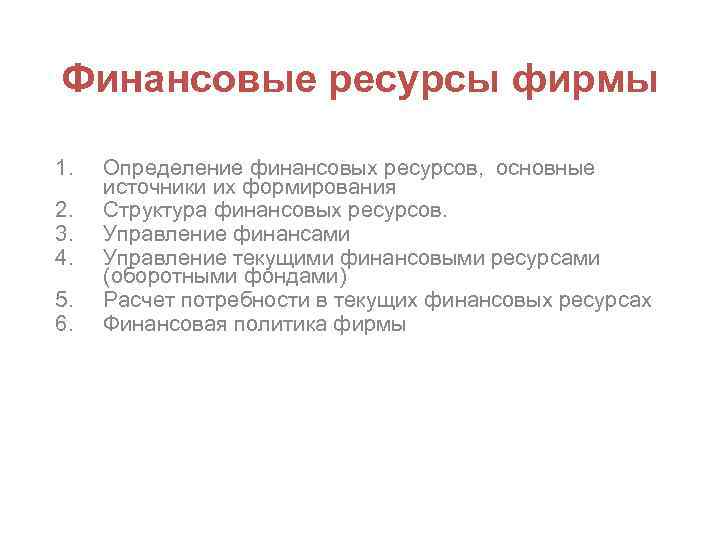 Финансовые ресурсы фирмы

1. Определение финансовых ресурсов, основные источники их формирования
2. Структура финансовых ресурсов.
3. Управление финансами
4. Управление текущими финансовыми ресурсами (оборотными фондами)
5. Расчет потребности в текущих финансовых ресурсах
6. Финансовая политика фирмы